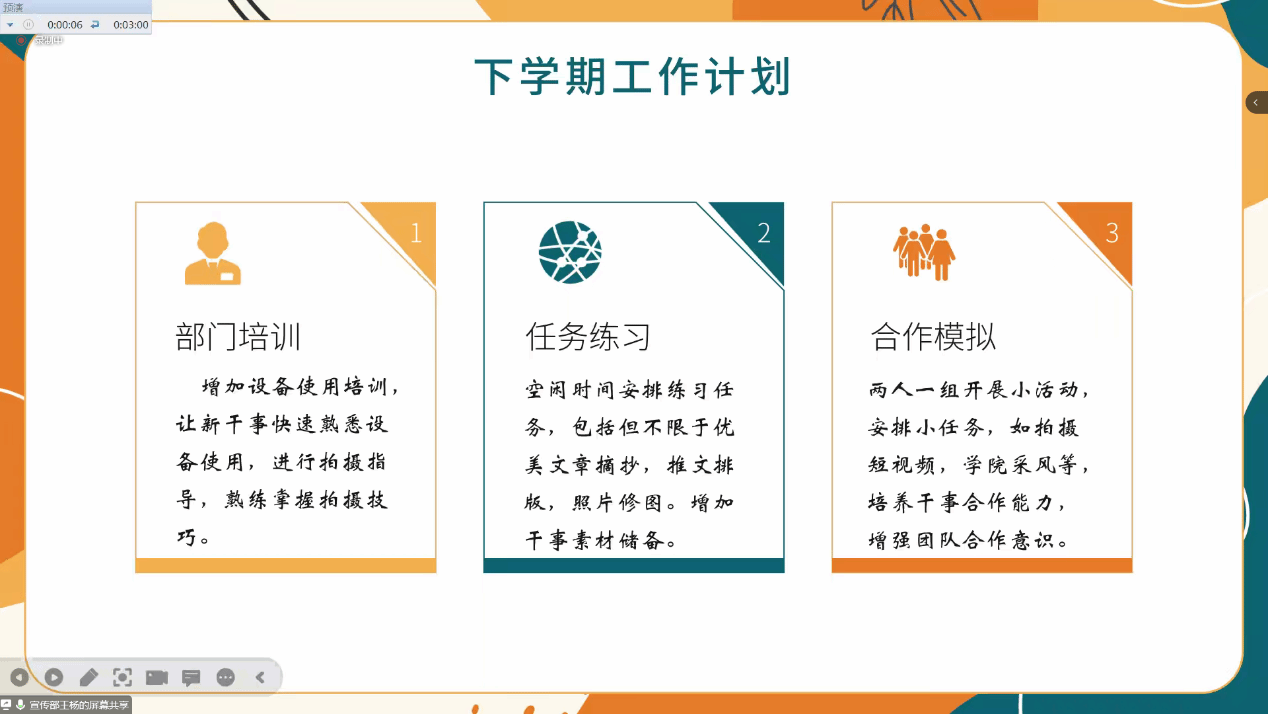 预演
0:00:06 0:03:00
录制中

下学期工作计划

1

部门培训

增加设备使用培训，让新干事快速熟悉设备使用，进行拍摄指导，熟练掌握拍摄技巧。

2

任务练习

空闲时间安排练习任务，包括但不限于优美文章摘抄，推文排版，照片修图。增加干事素材储备。

3

合作模拟

两人一组开展小活动，安排小任务，如拍摄短视频，学院采风等，培养干事合作能力，增强团队合作意识。

宣传部王杨的屏幕共享